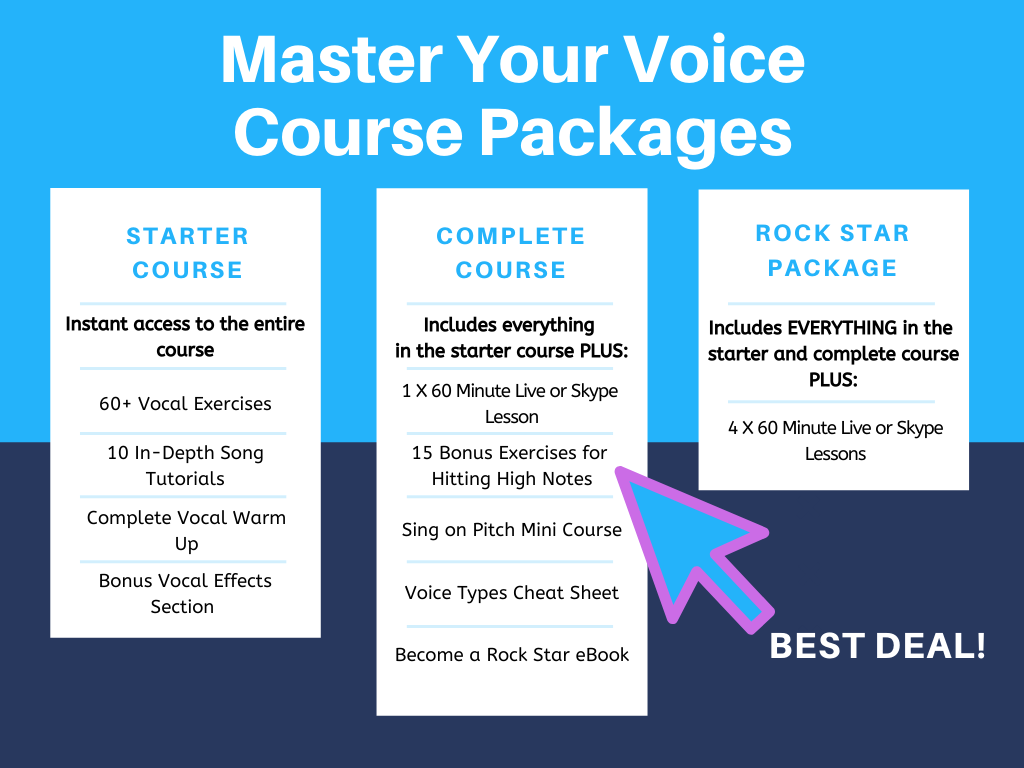 Master Your Voice Course Packages

STARTER COURSE

Instant access to the entire course

60+ Vocal Exercises

10 In-Depth Song Tutorials

Complete Vocal Warm Up

Bonus Vocal Effects Section

COMPLETE COURSE

Includes everything in the starter course PLUS:

1 X 60 Minute Live or Skype Lesson

15 Bonus Exercises for Hitting High Notes

Sing on Pitch Mini Course

Voice Types Cheat Sheet

Become a Rock Star eBook

ROCK STAR PACKAGE

Includes EVERYTHING in the starter and complete course PLUS:

4 X 60 Minute Live or Skype Lessons

BEST DEAL!